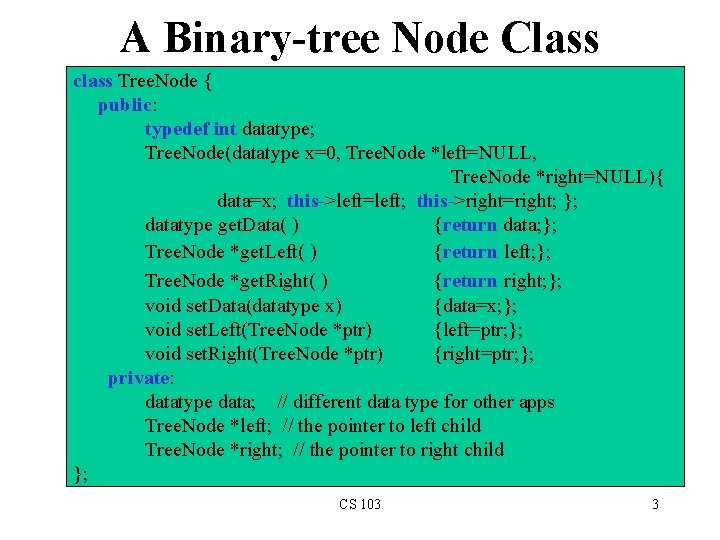 A Binary-tree Node Class

class TreeNode {
public:
typedef int datatype;
TreeNode(datatype x=0, TreeNode *left=NULL,
TreeNode *right=NULL){
data=x; this->left=left; this->right=right; };
datatype getData( ) {return data;};
TreeNode *getLeft( ) {return left;};
TreeNode *getRight( ) {return right;};
void setData(datatype x) {data=x;};
void setLeft(TreeNode *ptr) {left=ptr;};
void setRight(TreeNode *ptr) {right=ptr;};
private:
datatype data; // different data type for other apps
TreeNode *left; // the pointer to left child
TreeNode *right; // the pointer to right child
};

CS 103

3